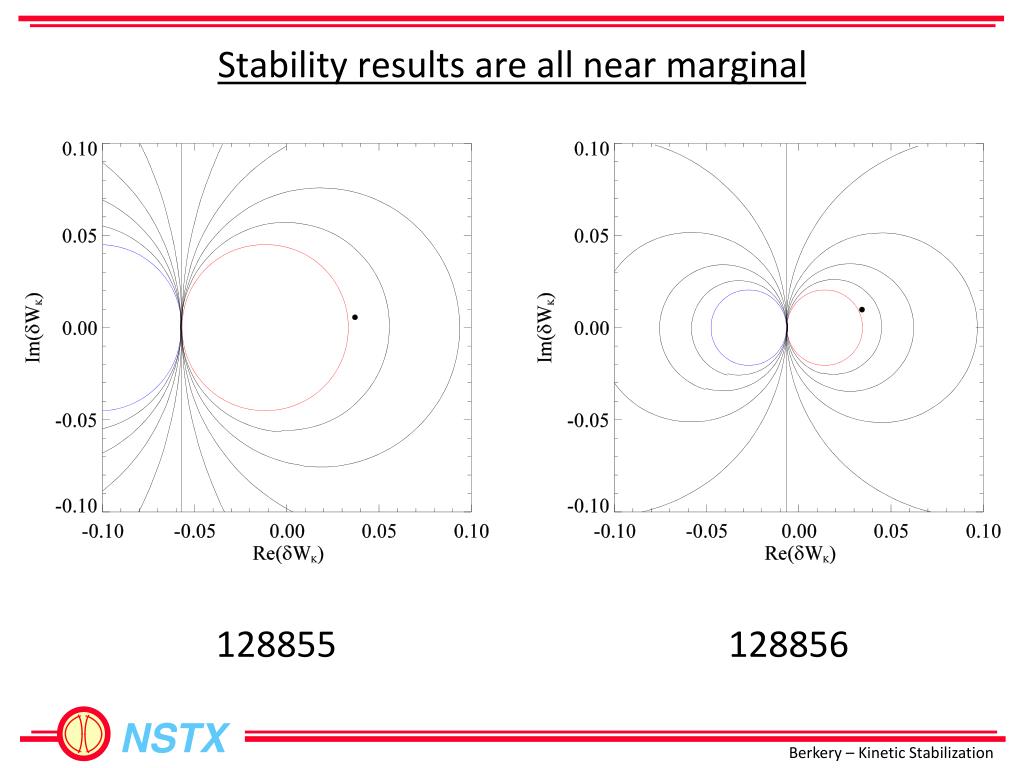 Stability results are all near marginal

0.10
0.05
0.00
-0.05
-0.10
$Im(\delta W_K)$
-0.10 -0.05 0.00 0.05 0.10
$Re(\delta W_K)$

0.10
0.05
0.00
-0.05
-0.10
$Im(\delta W_K)$
-0.10 -0.05 0.00 0.05 0.10
$Re(\delta W_K)$

128855

128856

NSTX

Berkery – Kinetic Stabilization